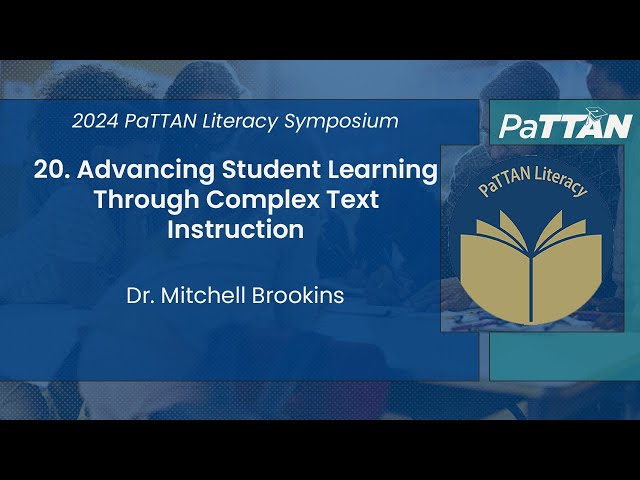 2024 PaTTAN Literacy Symposium

20. Advancing Student Learning Through Complex Text Instruction

Dr. Mitchell Brookins

PaTTAN

PaTTAN Literacy